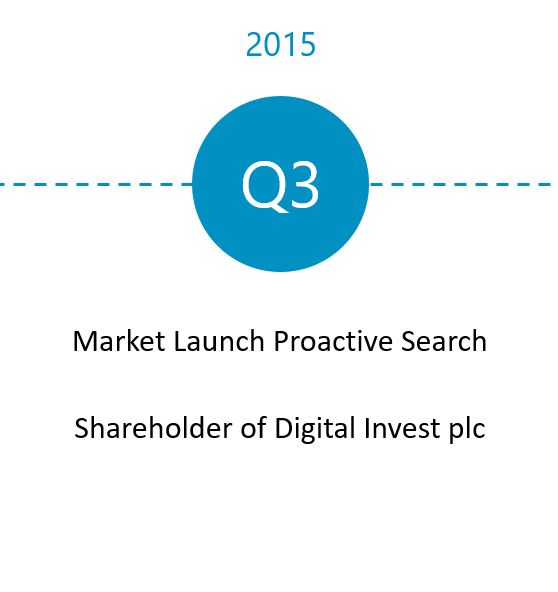 2015

Q3

Market Launch Proactive Search

Shareholder of Digital Invest plc